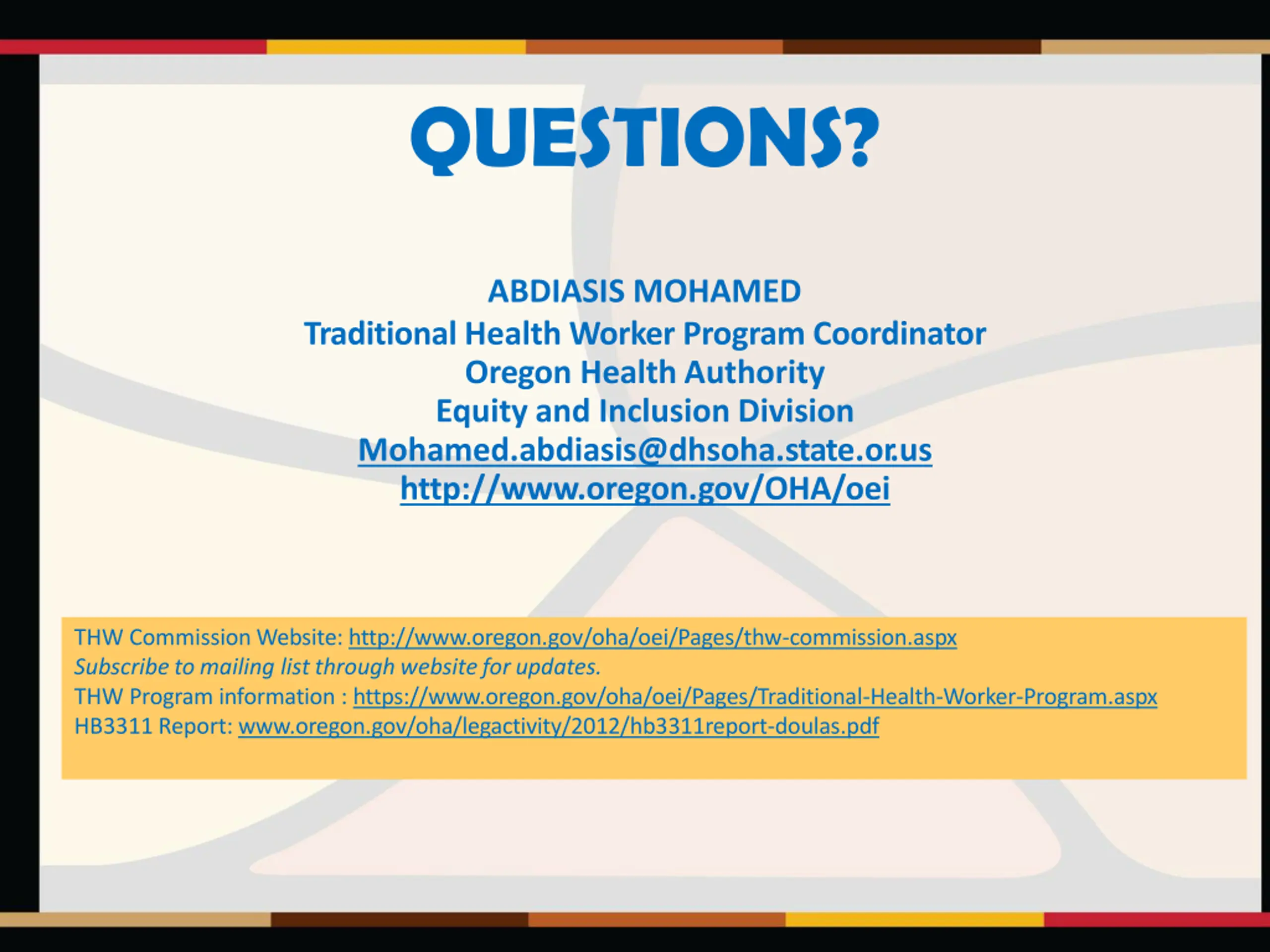 QUESTIONS?

ABDIASIS MOHAMED
Traditional Health Worker Program Coordinator
Oregon Health Authority
Equity and Inclusion Division
Mohamed.abdiasis@dhsoha.state.or.us
http://www.oregon.gov/OHA/oei

THW Commission Website: http://www.oregon.gov/oha/oei/Pages/thw-commission.aspx
Subscribe to mailing list through website for updates.
THW Program information : https://www.oregon.gov/oha/oei/Pages/Traditional-Health-Worker-Program.aspx
HB3311 Report: www.oregon.gov/oha/legactivity/2012/hb3311report-doulas.pdf